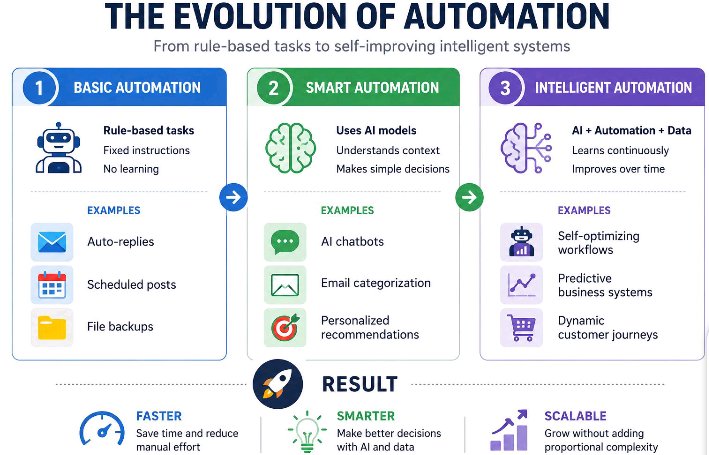 THE EVOLUTION OF AUTOMATION

From rule-based tasks to self-improving intelligent systems

1 BASIC AUTOMATION

Rule-based tasks
Fixed instructions
No learning

EXAMPLES

Auto-replies

Scheduled posts

File backups

2 SMART AUTOMATION

Uses AI models
Understands context
Makes simple decisions

EXAMPLES

AI chatbots

Email categorization

Personalized recommendations

3 INTELLIGENT AUTOMATION

AI + Automation + Data
Learns continuously
Improves over time

EXAMPLES

Self-optimizing workflows

Predictive business systems

Dynamic customer journeys

RESULT

FASTER
Save time and reduce manual effort

SMARTER
Make better decisions with AI and data

SCALABLE
Grow without adding proportional complexity